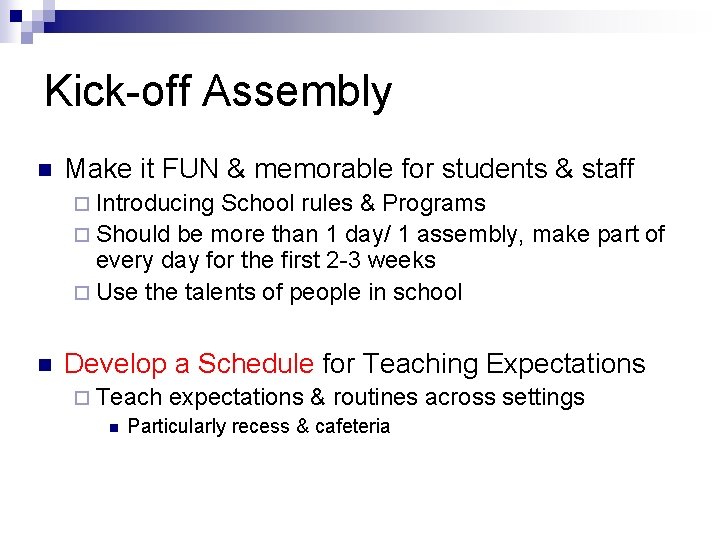 Kick-off Assembly

Make it FUN & memorable for students & staff

Introducing School rules & Programs

Should be more than 1 day/ 1 assembly, make part of every day for the first 2-3 weeks

Use the talents of people in school

Develop a Schedule for Teaching Expectations

Teach expectations & routines across settings

Particularly recess & cafeteria